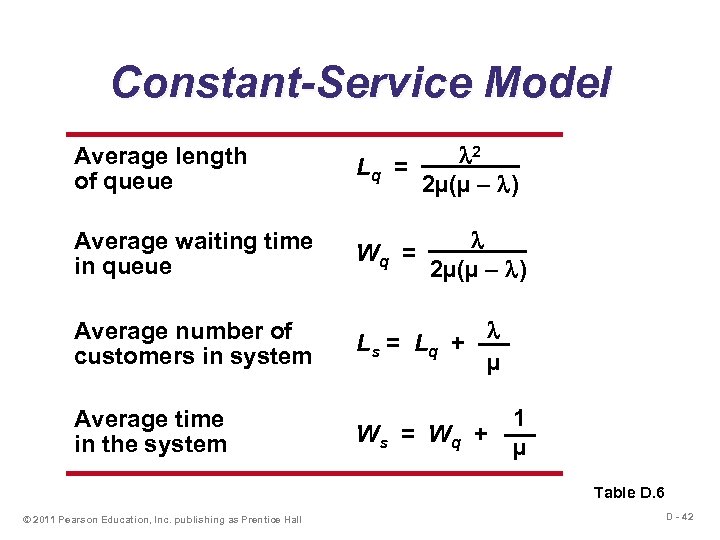 Constant-Service Model

| | |
|---|---|
| Average length of queue | $L_q = \frac{\lambda^2}{2\mu(\mu - \lambda)}$ |
| Average waiting time in queue | $W_q = \frac{\lambda}{2\mu(\mu - \lambda)}$ |
| Average number of customers in system | $L_s = L_q + \frac{\lambda}{\mu}$ |
| Average time in the system | $W_s = W_q + \frac{1}{\mu}$ |

Table D.6

© 2011 Pearson Education, Inc. publishing as Prentice Hall

D - 42